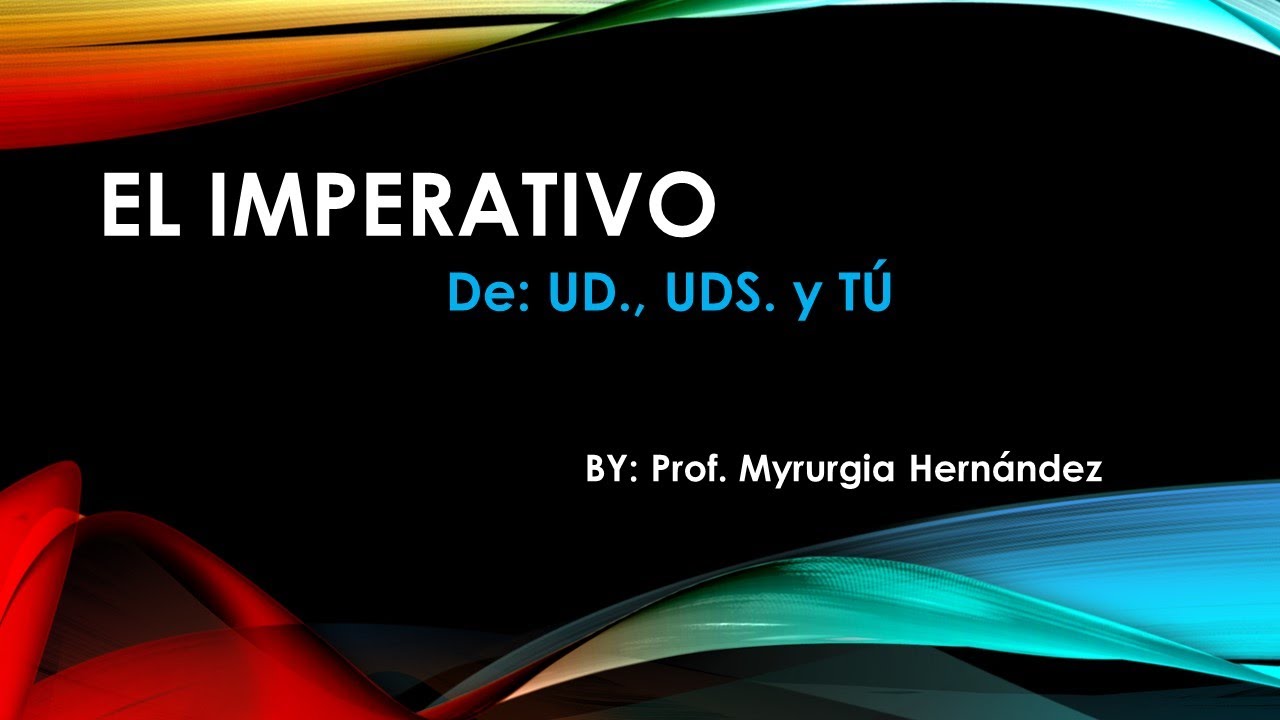 EL IMPERATIVO

De: UD., UDS. y TÚ

BY: Prof. Myrurgia Hernández